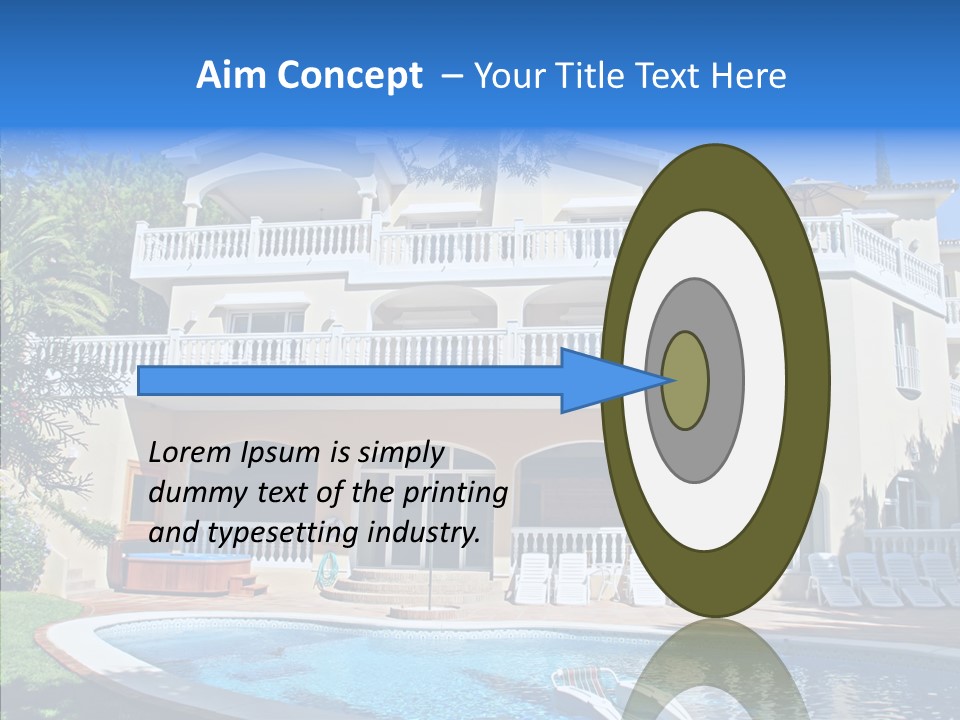 Aim Concept – Your Title Text Here

Lorem Ipsum is simply dummy text of the printing and typesetting industry.